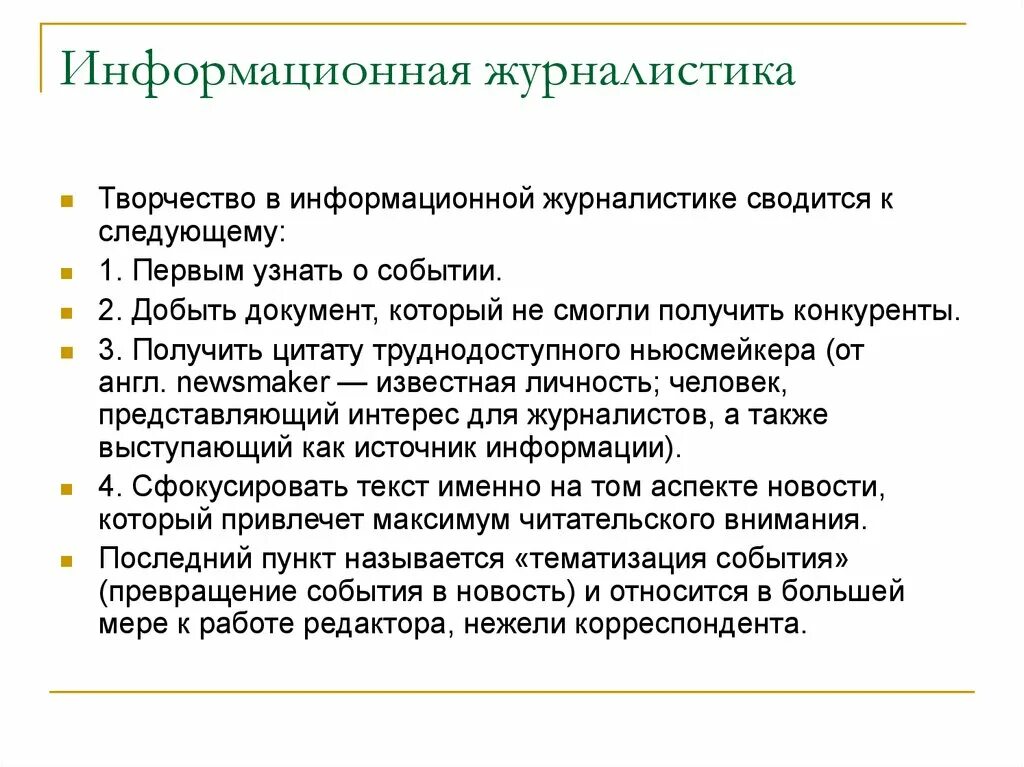 Информационная журналистика

Творчество в информационной журналистике сводится к следующему:

1. Первым узнать о событии.

2. Добыть документ, который не смогли получить конкуренты.

3. Получить цитату труднодоступного ньюсмейкера (от англ. newsmaker — известная личность; человек, представляющий интерес для журналистов, а также выступающий как источник информации).

4. Сфокусировать текст именно на том аспекте новости, который привлечет максимум читательского внимания.

Последний пункт называется «тематизация события» (превращение события в новость) и относится в большей мере к работе редактора, нежели корреспондента.